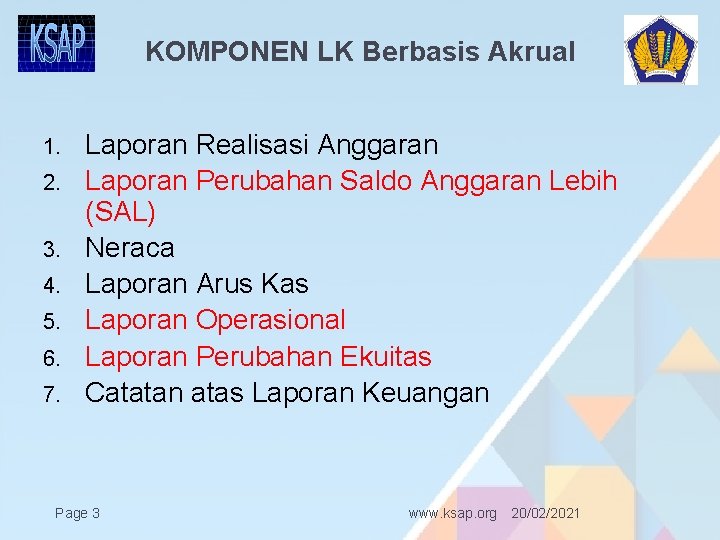 KSAP

KOMPONEN LK Berbasis Akrual

1. Laporan Realisasi Anggaran
2. Laporan Perubahan Saldo Anggaran Lebih (SAL)
3. Neraca
4. Laporan Arus Kas
5. Laporan Operasional
6. Laporan Perubahan Ekuitas
7. Catatan atas Laporan Keuangan

Page 3

www.ksap.org 20/02/2021